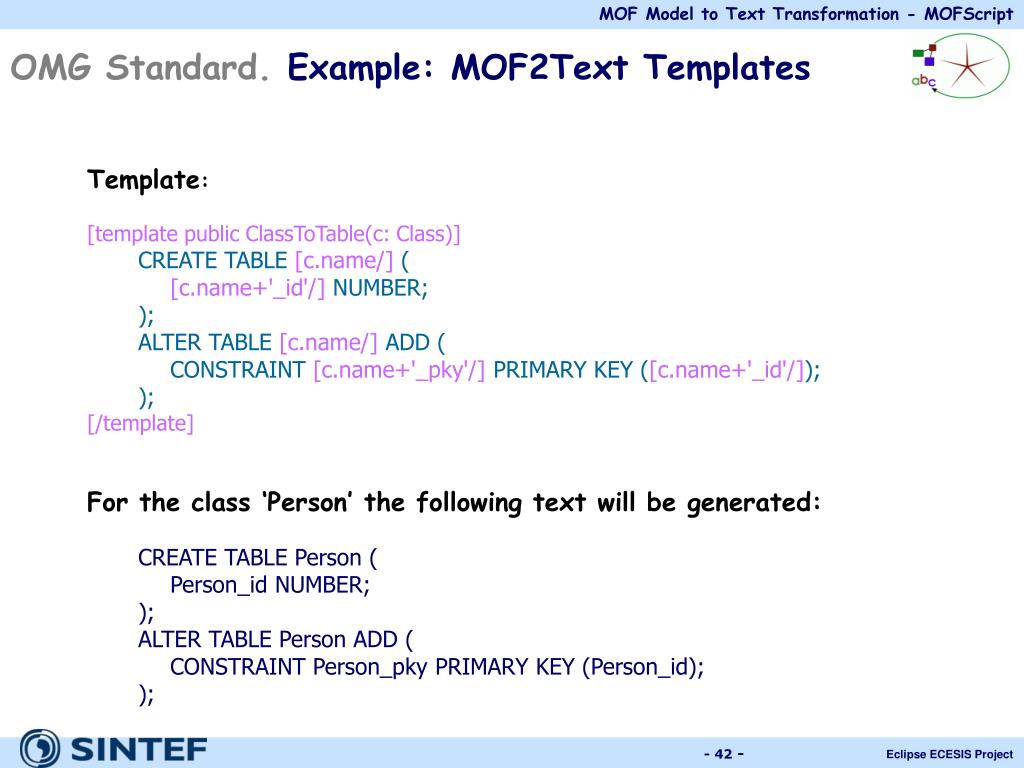 MOF Model to Text Transformation - MOFScript

OMG Standard. Example: MOF2Text Templates

abc

Template:

[template public ClassToTable(c: Class)]
CREATE TABLE [c.name/] (
[c.name+'_id'/] NUMBER;
);
ALTER TABLE [c.name/] ADD (
CONSTRAINT [c.name+'_pky'/] PRIMARY KEY ([c.name+'_id'/]);
);
[/template]

For the class ‘Person’ the following text will be generated:

CREATE TABLE Person (
Person_id NUMBER;
);
ALTER TABLE Person ADD (
CONSTRAINT Person_pky PRIMARY KEY (Person_id);
);

SINTEF

- 42 -

Eclipse ECESIS Project